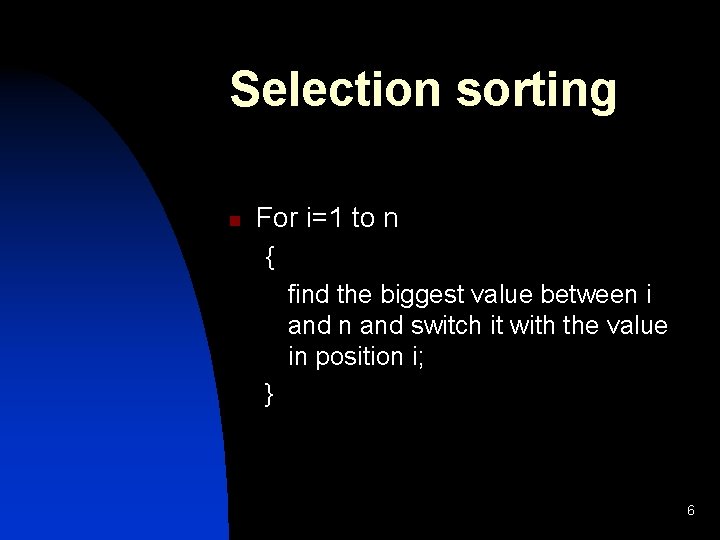 Selection sorting

For i=1 to n
{
find the biggest value between i and n and switch it with the value in position i;
}

6